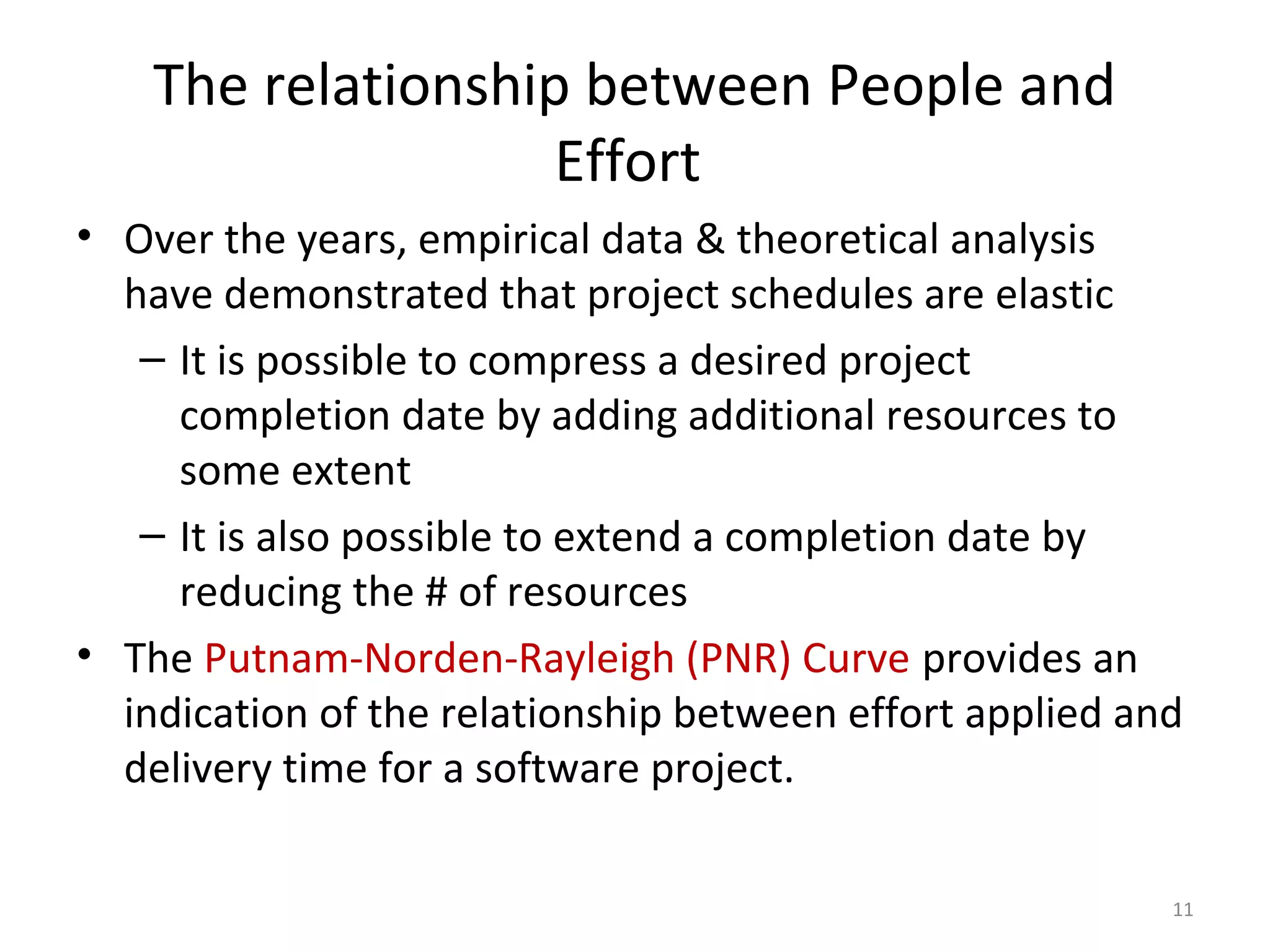 The relationship between People and Effort

• Over the years, empirical data & theoretical analysis have demonstrated that project schedules are elastic

– It is possible to compress a desired project completion date by adding additional resources to some extent

– It is also possible to extend a completion date by reducing the # of resources

• The Putnam-Norden-Rayleigh (PNR) Curve provides an indication of the relationship between effort applied and delivery time for a software project.

11